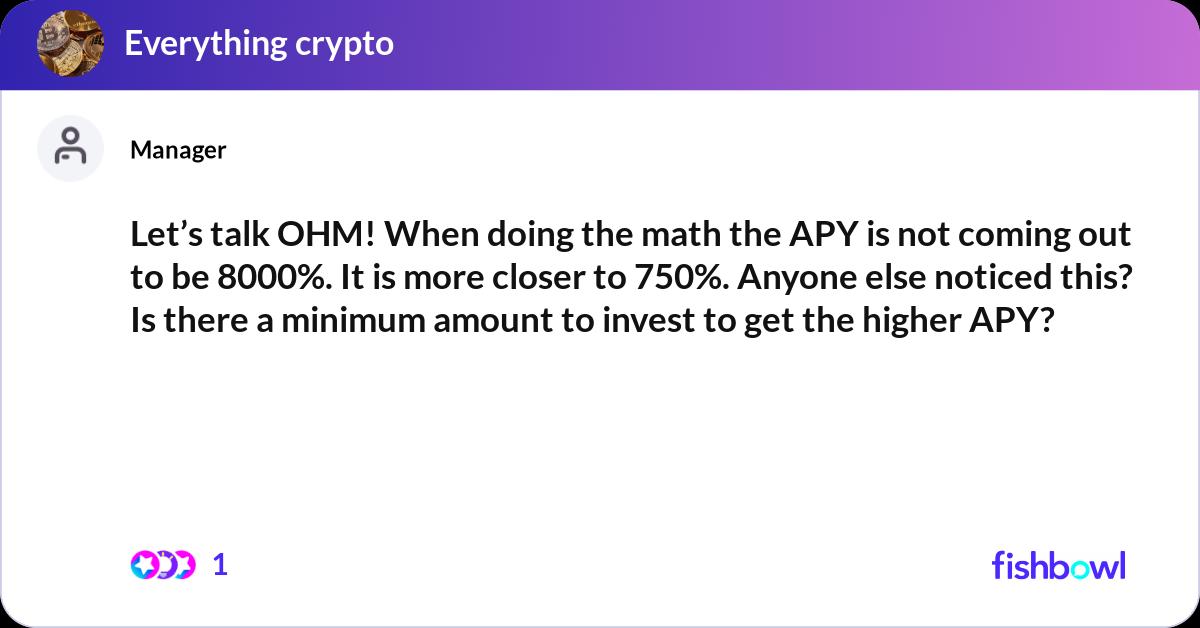 Everything crypto

Manager

Let’s talk OHM! When doing the math the APY is not coming out to be 8000%. It is more closer to 750%. Anyone else noticed this? Is there a minimum amount to invest to get the higher APY?

1

fishbowl